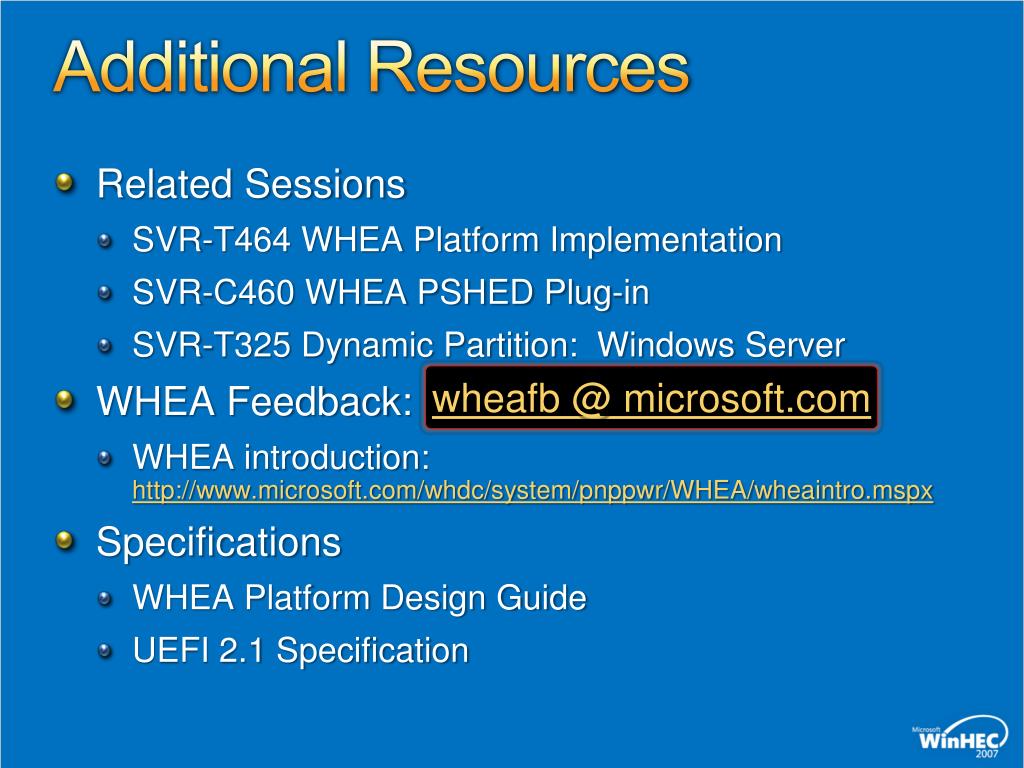 Additional Resources

Related Sessions

SVR-T464 WHEA Platform Implementation

SVR-C460 WHEA PSHED Plug-in

SVR-T325 Dynamic Partition: Windows Server

WHEA Feedback: wheafb @ microsoft.com

WHEA introduction: http://www.microsoft.com/whdc/system/pnppwr/WHEA/wheaintro.mspx

Specifications

WHEA Platform Design Guide

UEFI 2.1 Specification

Microsoft WinHEC 2007